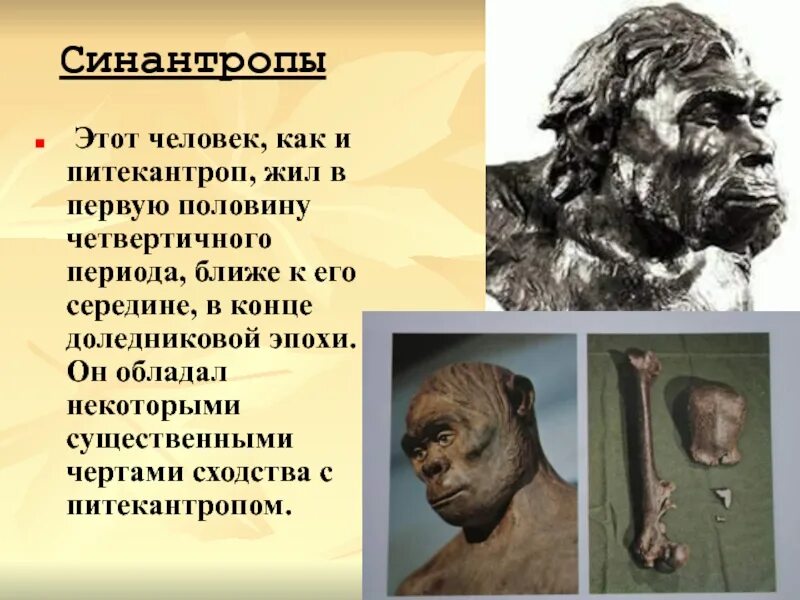 Синантропы

Этот человек, как и питекантроп, жил в первую половину четвертичного периода, ближе к его середине, в конце доледниковой эпохи. Он обладал некоторыми существенными чертами сходства с питекантропом.